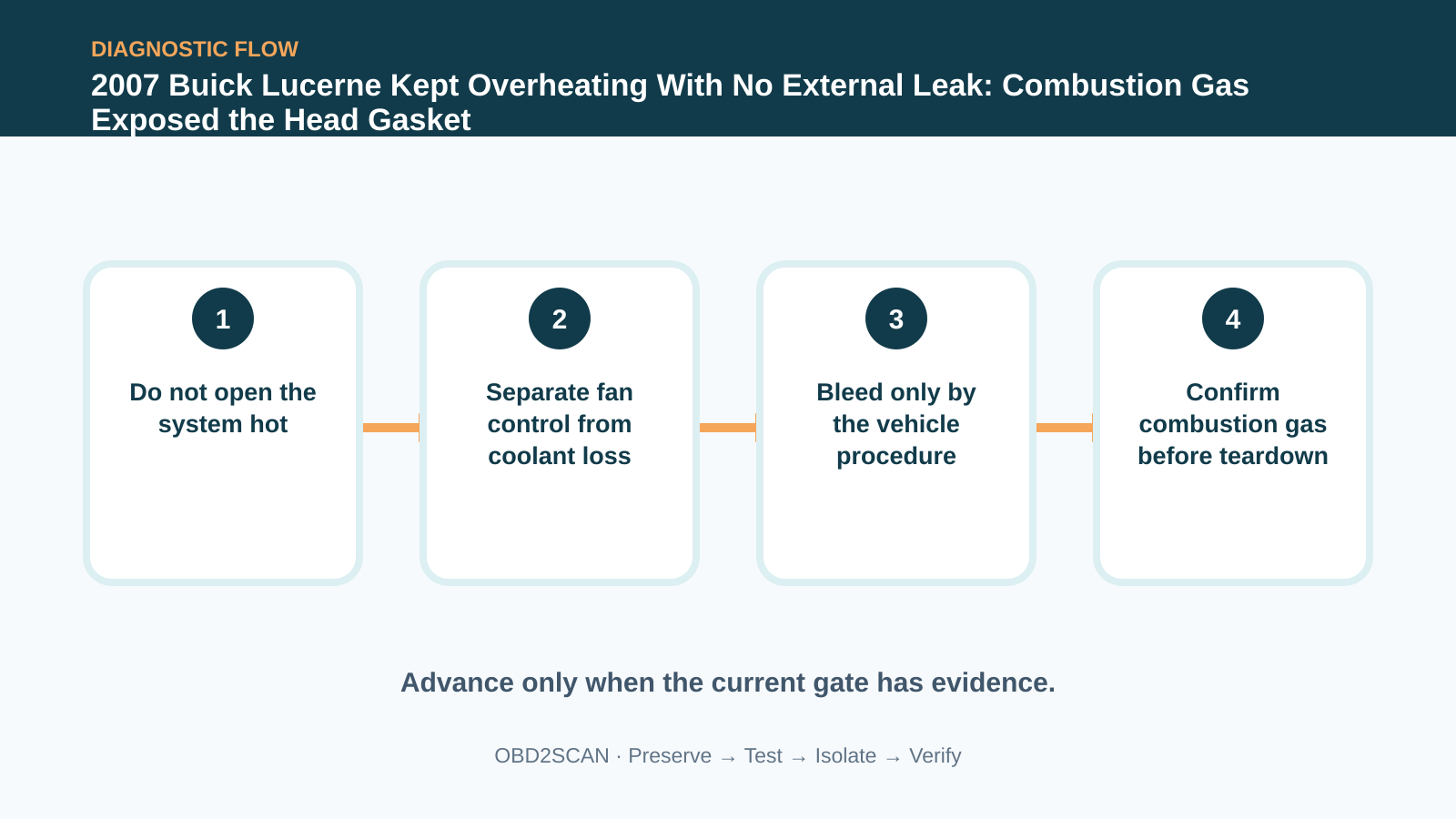 DIAGNOSTIC FLOW

2007 Buick Lucerne Kept Overheating With No External Leak: Combustion Gas Exposed the Head Gasket

1

Do not open the system hot

2

Separate fan control from coolant loss

3

Bleed only by the vehicle procedure

4

Confirm combustion gas before teardown

Advance only when the current gate has evidence.

OBD2SCAN · Preserve → Test → Isolate → Verify